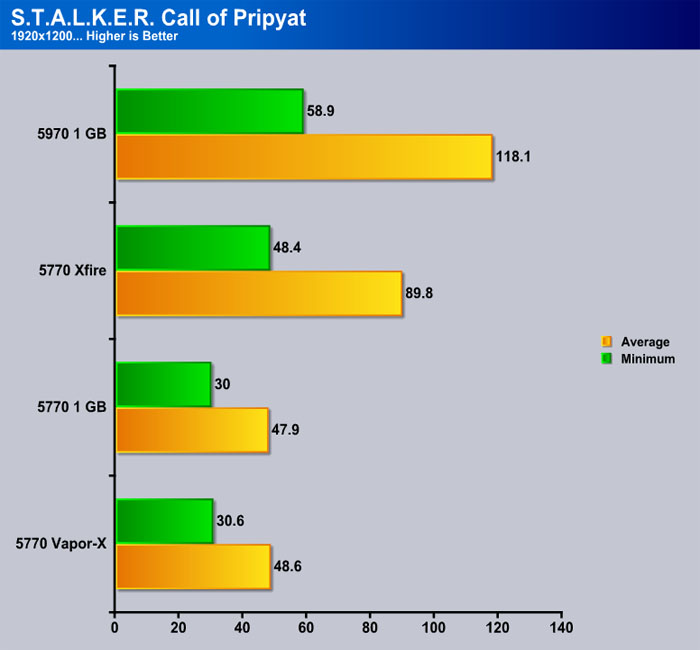 S.T.A.L.K.E.R. Call of Pripyat
1920x1200... Higher is Better

5970 1 GB
58.9
118.1

5770 Xfire
48.4
89.8

5770 1 GB
30
47.9

5770 Vapor-X
30.6
48.6

Average
Minimum

0
20
40
60
80
100
120
140